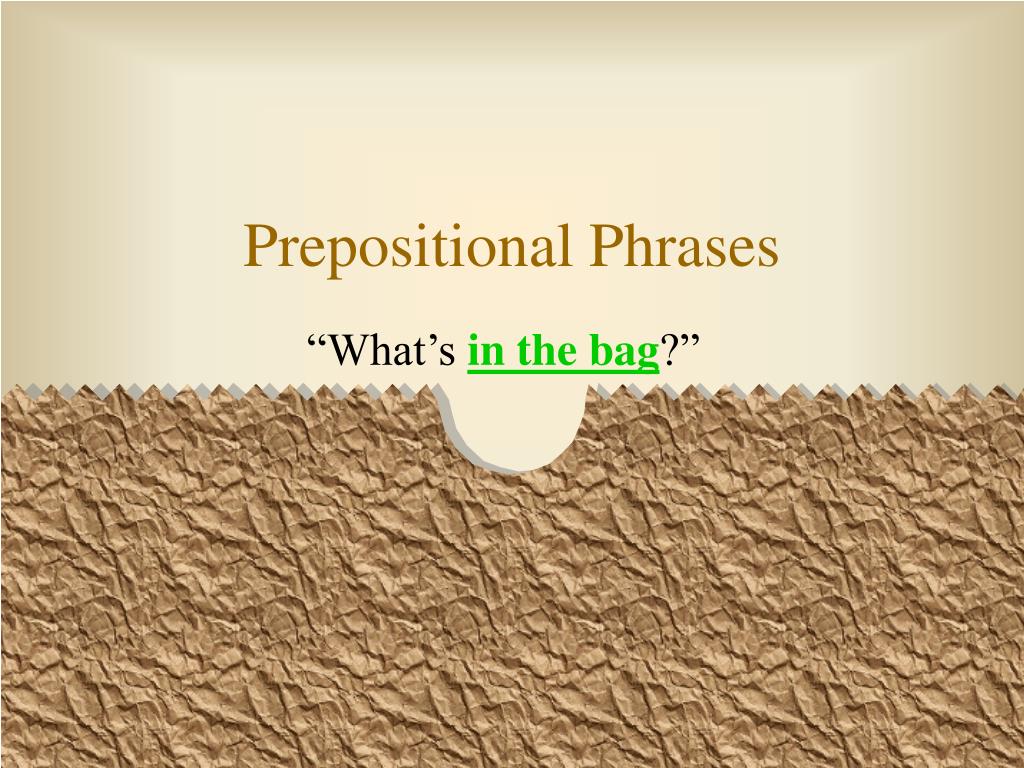 Prepositional Phrases

“What’s in the bag?”